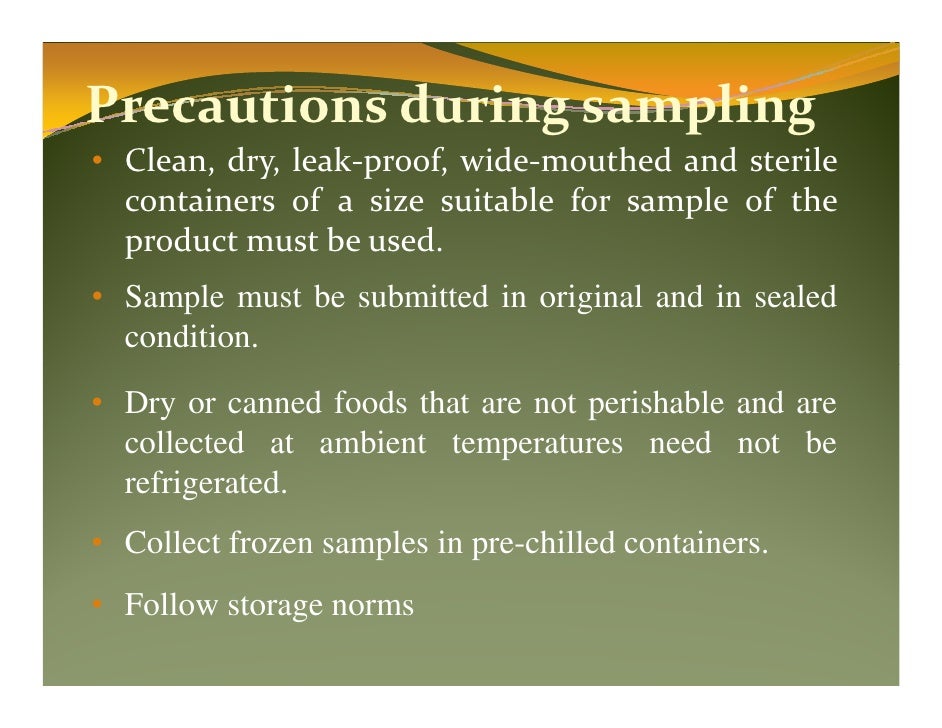 Precautions during sampling

• Clean, dry, leak-proof, wide-mouthed and sterile containers of a size suitable for sample of the product must be used.

• Sample must be submitted in original and in sealed condition.

• Dry or canned foods that are not perishable and are collected at ambient temperatures need not be refrigerated.

• Collect frozen samples in pre-chilled containers.

• Follow storage norms